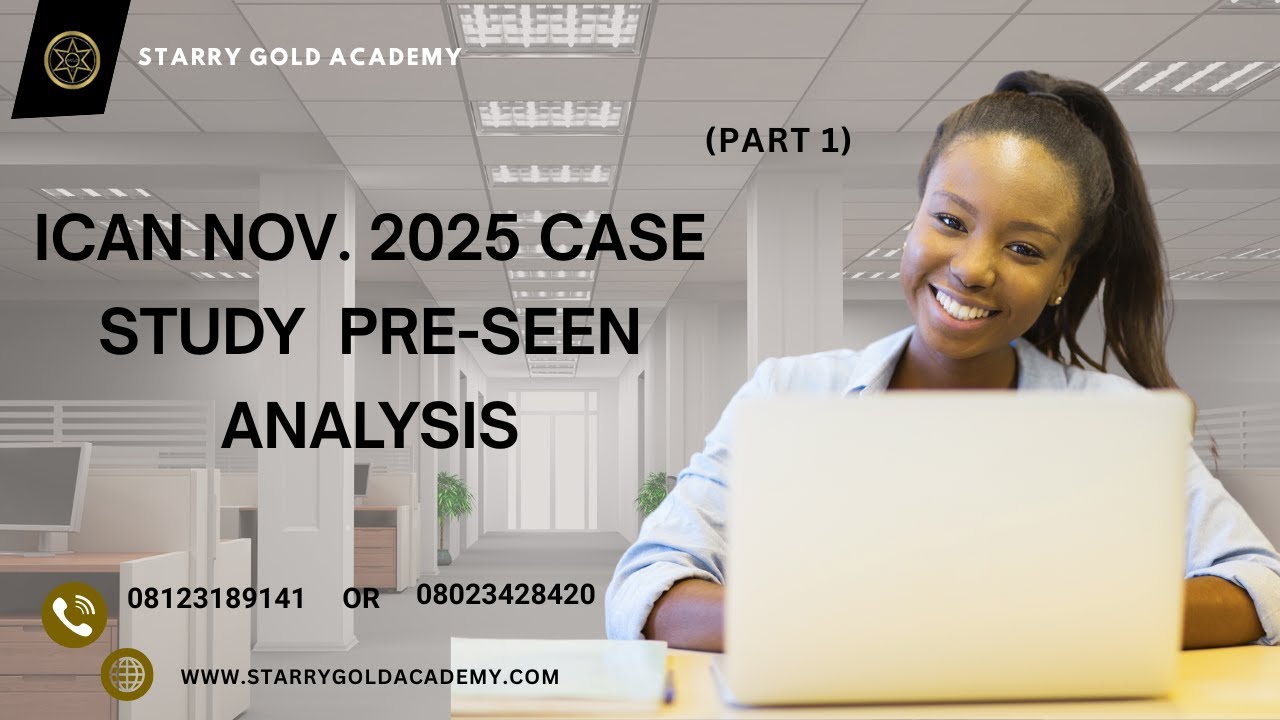 STARRY GOLD ACADEMY

(PART 1)

ICAN NOV. 2025 CASE STUDY PRE-SEEN ANALYSIS

08123189141 OR 08023428420

WWW.STARRYGOLDACADEMY.COM